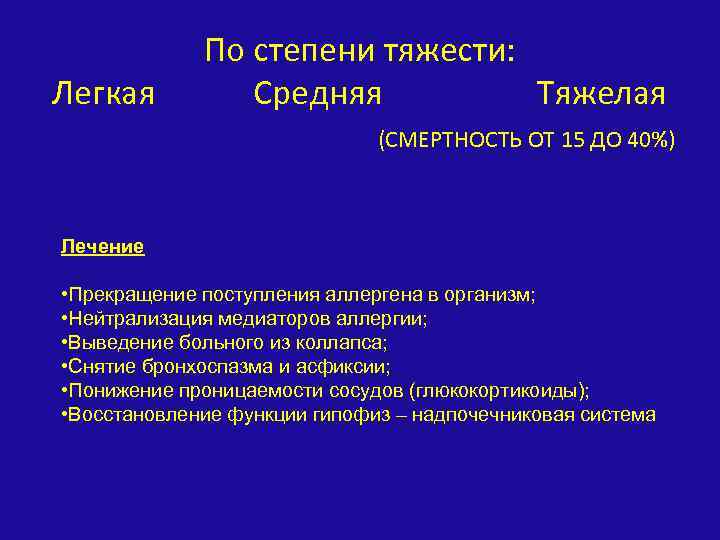 По степени тяжести:

Легкая Средняя Тяжелая

(СМЕРТНОСТЬ ОТ 15 ДО 40%)

Лечение

•Прекращение поступления аллергена в организм;
•Нейтрализация медиаторов аллергии;
•Выведение больного из коллапса;
•Снятие бронхоспазма и асфиксии;
•Понижение проницаемости сосудов (глюкокортикоиды);
•Восстановление функции гипофиз – надпочечниковая система